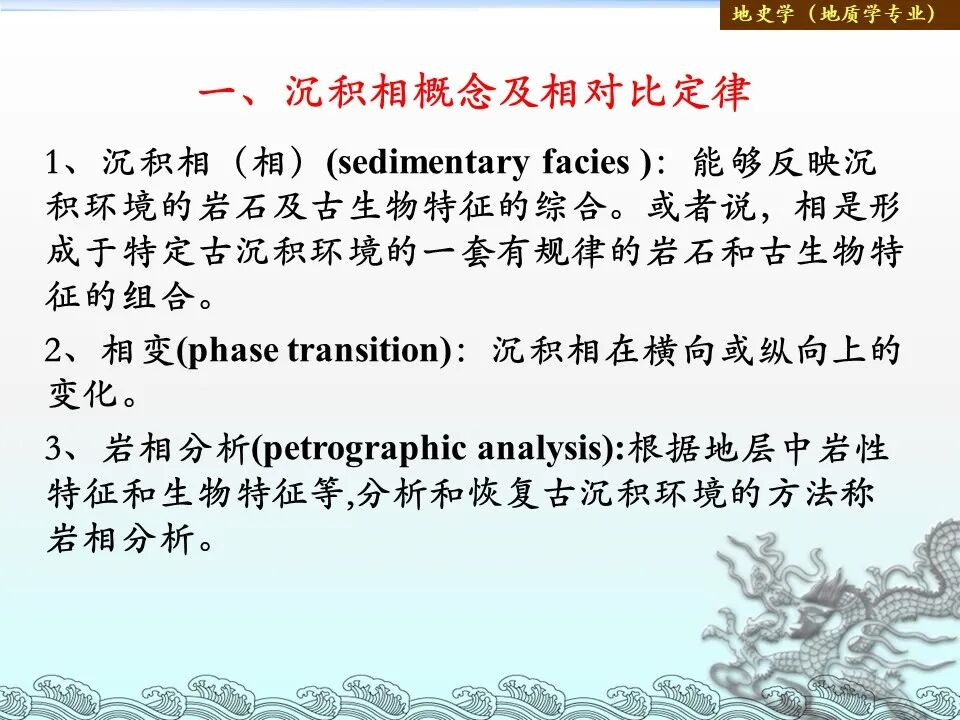 地史学（地质学专业）

一、沉积相概念及相对比定律

1、沉积相（相）(sedimentary facies )：能够反映沉积环境的岩石及古生物特征的综合。或者说，相是形成于特定古沉积环境的一套有规律的岩石和古生物特征的组合。

2、相变(phase transition)：沉积相在横向或纵向上的变化。

3、岩相分析(petrographic analysis):根据地层中岩性特征和生物特征等,分析和恢复古沉积环境的方法称岩相分析。